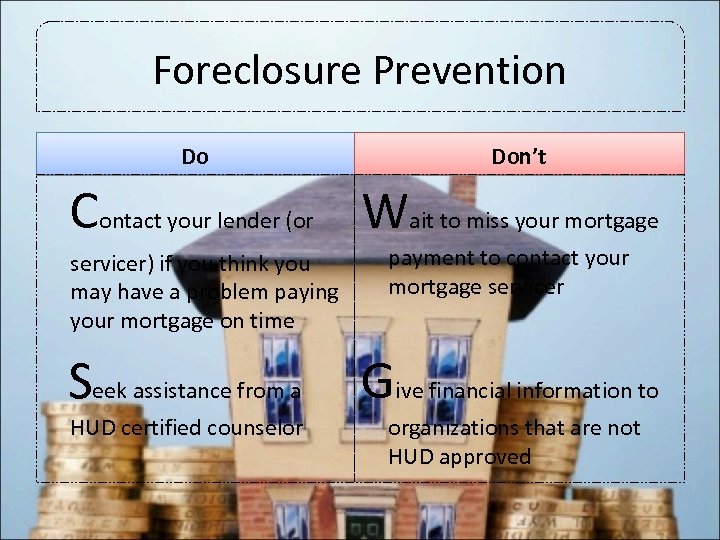 Foreclosure Prevention

| Do | Don't |
|---|---|
| Contact your lender (or servicer) if you think you may have a problem paying your mortgage on time | Wait to miss your mortgage payment to contact your mortgage servicer |
| Seek assistance from a HUD certified counselor | Give financial information to organizations that are not HUD approved |